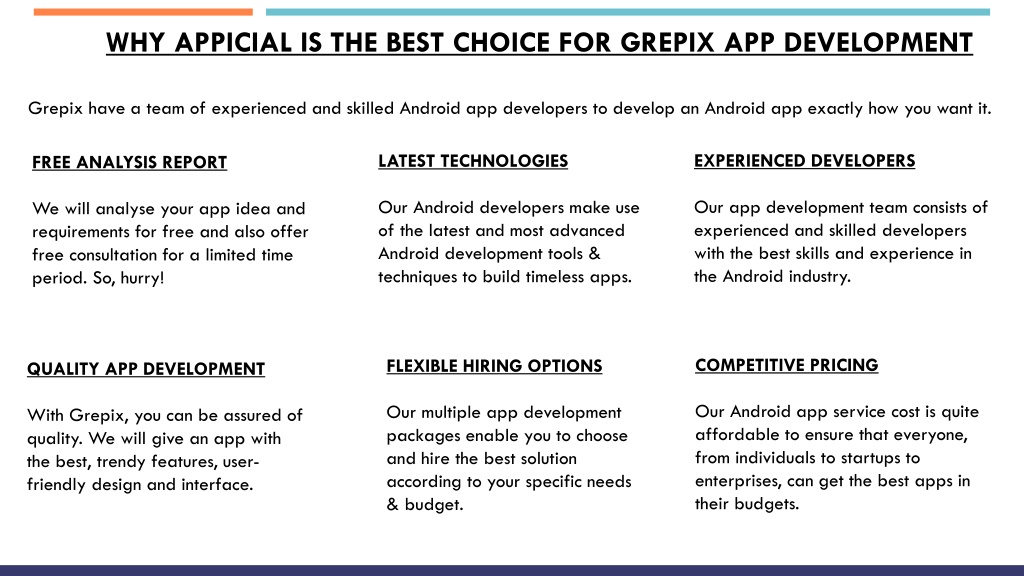 WHY APPICIAL IS THE BEST CHOICE FOR GREPIX APP DEVELOPMENT

Grepix have a team of experienced and skilled Android app developers to develop an Android app exactly how you want it.

FREE ANALYSIS REPORT

We will analyse your app idea and requirements for free and also offer free consultation for a limited time period. So, hurry!

LATEST TECHNOLOGIES

Our Android developers make use of the latest and most advanced Android development tools & techniques to build timeless apps.

EXPERIENCED DEVELOPERS

Our app development team consists of experienced and skilled developers with the best skills and experience in the Android industry.

QUALITY APP DEVELOPMENT

With Grepix, you can be assured of quality. We will give an app with the best, trendy features, user-friendly design and interface.

FLEXIBLE HIRING OPTIONS

Our multiple app development packages enable you to choose and hire the best solution according to your specific needs & budget.

COMPETITIVE PRICING

Our Android app service cost is quite affordable to ensure that everyone, from individuals to startups to enterprises, can get the best apps in their budgets.